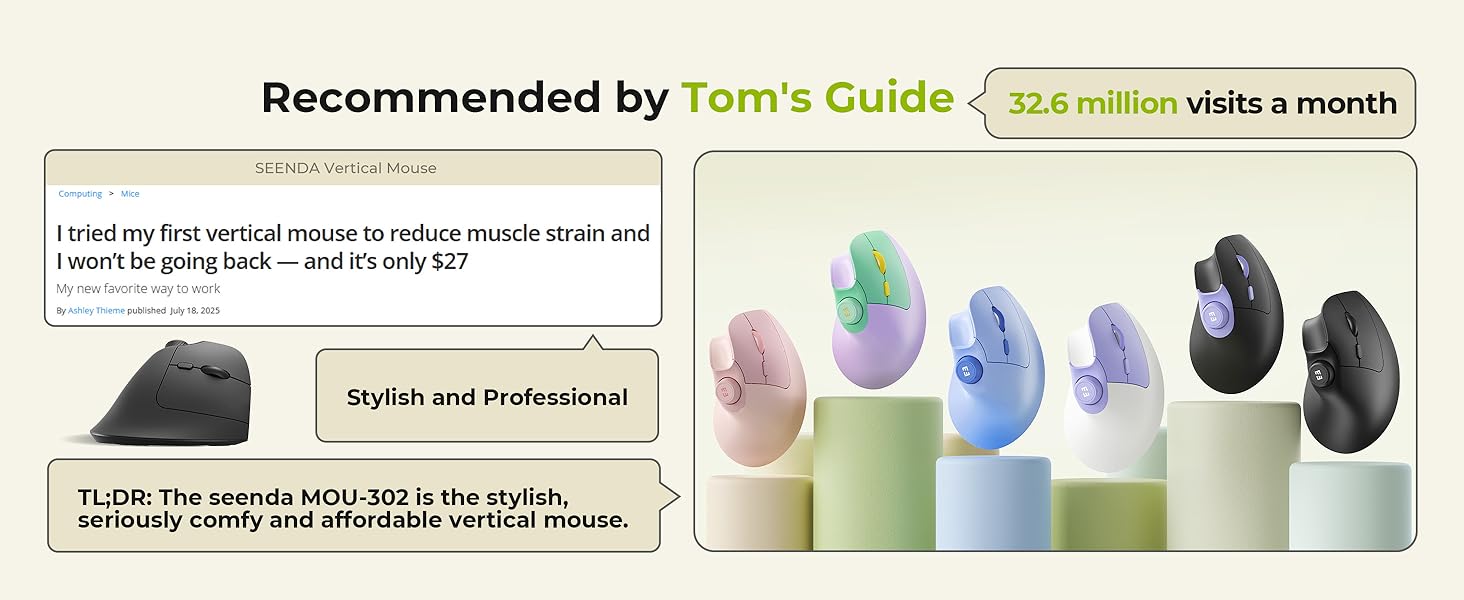 Recommended by Tom's Guide

32.6 million visits a month

SEENDA Vertical Mouse

Computing > Mice

I tried my first vertical mouse to reduce muscle strain and I won't be going back — and it's only $27

My new favorite way to work

By Ashley Thieme published July 18, 2025

Stylish and Professional

TL;DR: The seenda MOU-302 is the stylish, seriously comfy and affordable vertical mouse.